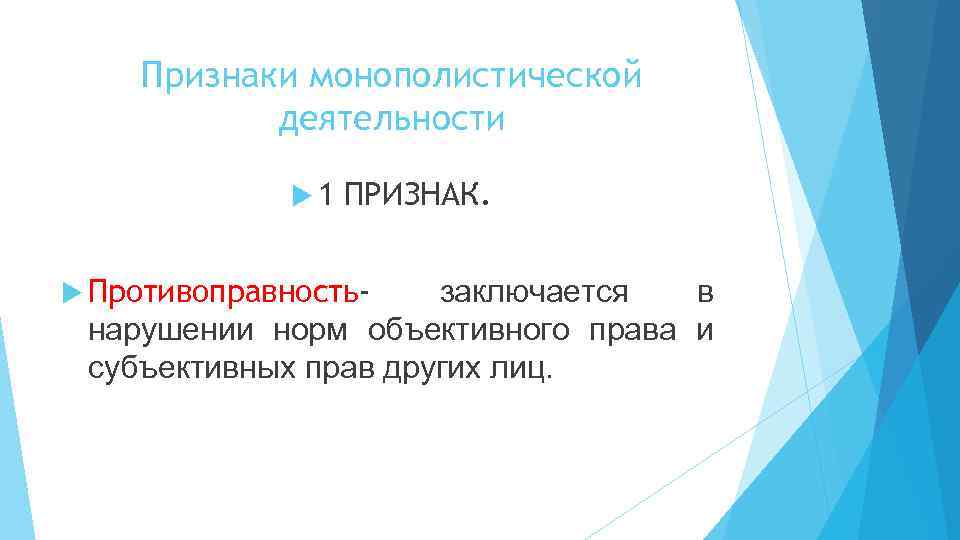 Признаки монополистической деятельности

1 ПРИЗНАК.

Противоправность- заключается в нарушении норм объективного права и субъективных прав других лиц.